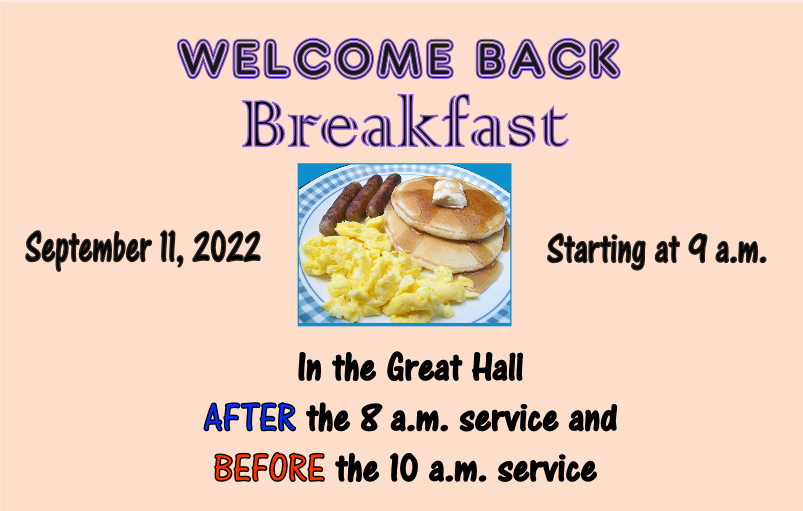 WELCOME BACK
Breakfast

September 11, 2022

Starting at 9 a.m.

In the Great Hall
AFTER the 8 a.m. service and
BEFORE the 10 a.m. service